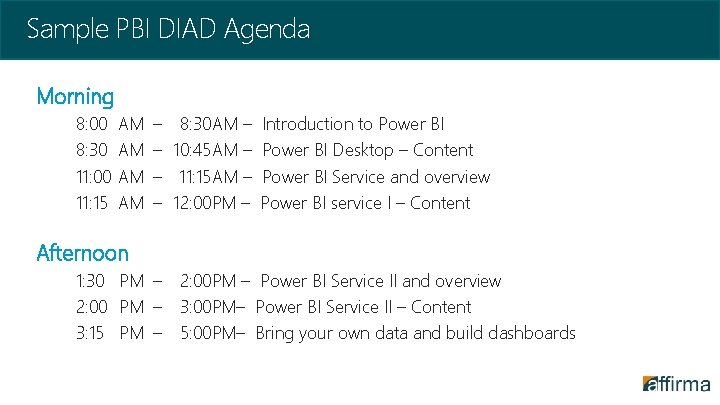 Sample PBI DIAD Agenda

Morning

8:00 AM – 8:30AM – Introduction to Power BI
8:30 AM – 10:45AM – Power BI Desktop – Content
11:00 AM – 11:15AM – Power BI Service and overview
11:15 AM – 12:00PM – Power BI service I – Content

Afternoon

1:30 PM – 2:00PM – Power BI Service II and overview
2:00 PM – 3:00PM– Power BI Service II – Content
3:15 PM – 5:00PM– Bring your own data and build dashboards

affirma